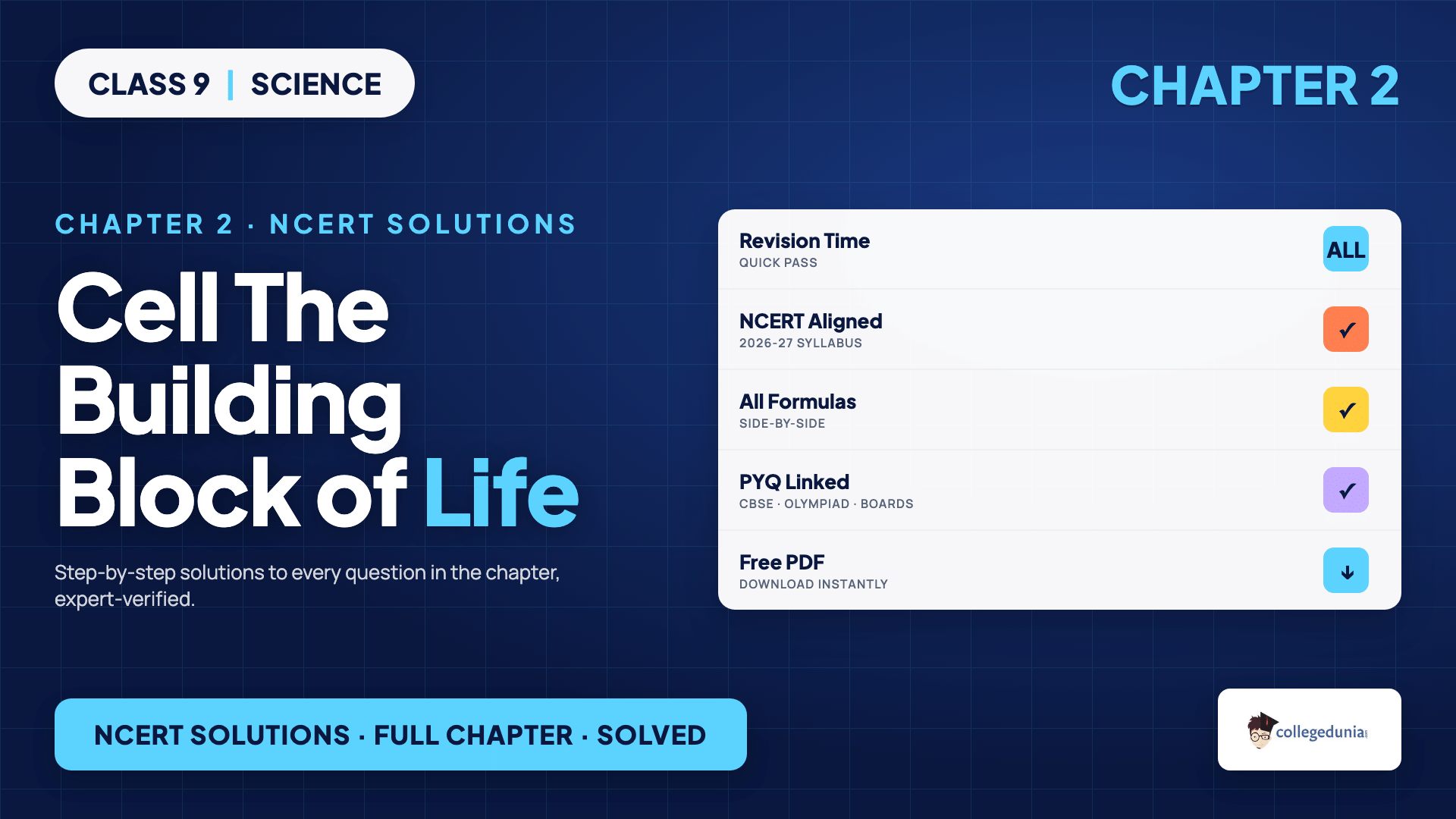 CLASS 9 | SCIENCE

CHAPTER 2

CHAPTER 2 · NCERT SOLUTIONS

Cell The Building Block of Life

Step-by-step solutions to every question in the chapter, expert-verified.

Revision Time
QUICK PASS
ALL

NCERT Aligned
2026-27 SYLLABUS
✓

All Formulas
SIDE-BY-SIDE
✓

PYQ Linked
CBSE · OLYMPIAD · BOARDS
✓

Free PDF
DOWNLOAD INSTANTLY
↓

NCERT SOLUTIONS · FULL CHAPTER · SOLVED

collegedunia